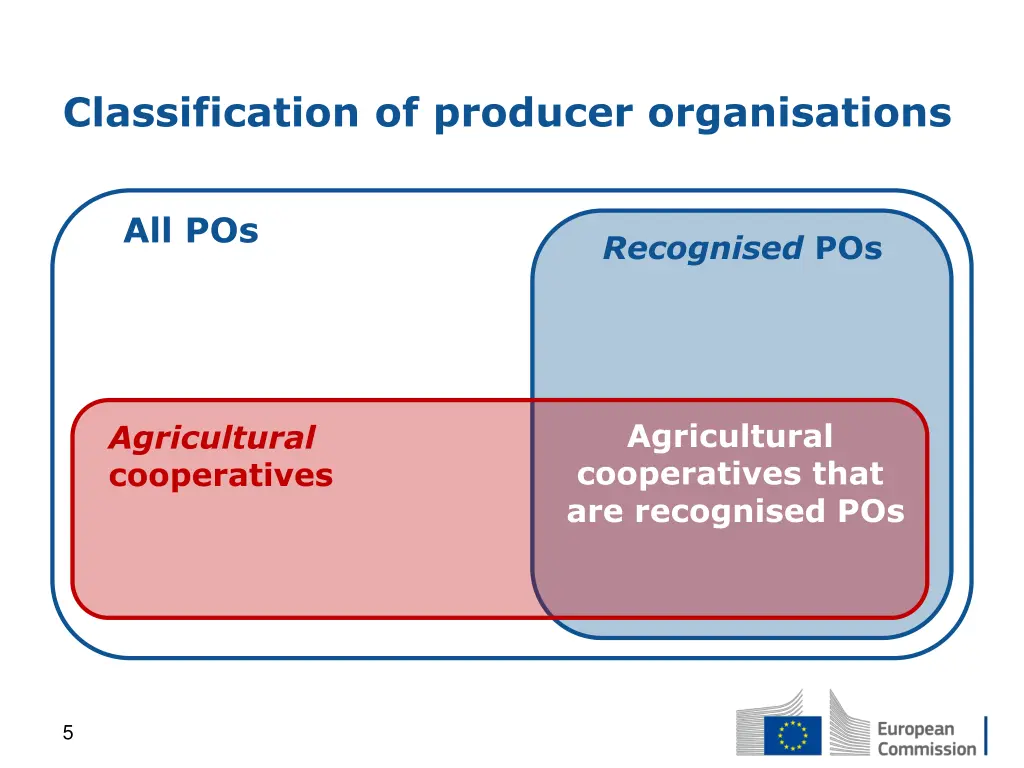 Classification of producer organisations

All POs

Recognised POs

Agricultural cooperatives

Agricultural cooperatives that are recognised POs

5

European Commission